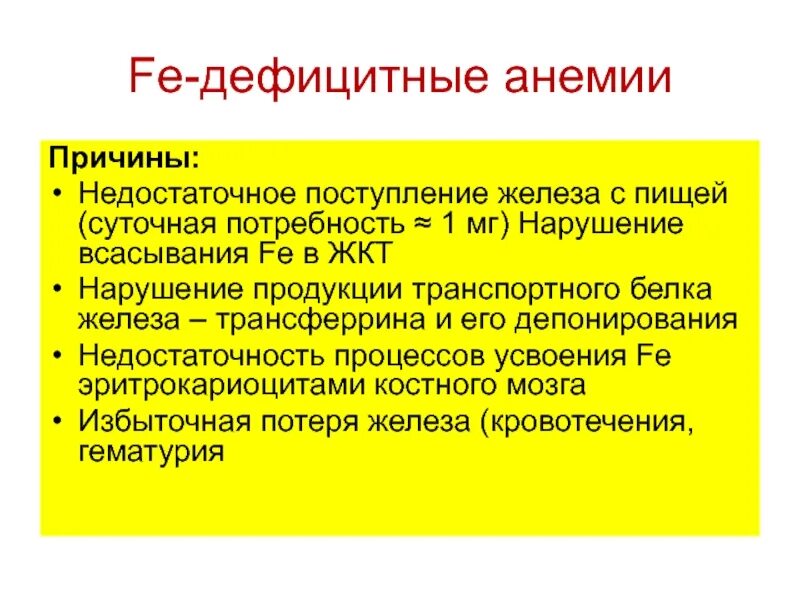 Fe-дефицитные анемии

Причины:
• Недостаточное поступление железа с пищей (суточная потребность ≈ 1 мг) Нарушение всасывания Fe в ЖКТ
• Нарушение продукции транспортного белка железа – трансферрина и его депонирования
• Недостаточность процессов усвоения Fe эритрокариоцитами костного мозга
• Избыточная потеря железа (кровотечения, гематурия